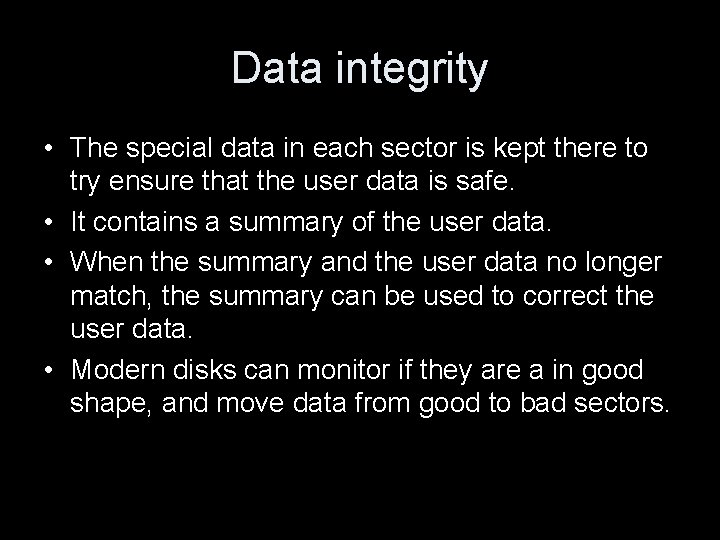 Data integrity

• The special data in each sector is kept there to try ensure that the user data is safe.
• It contains a summary of the user data.
• When the summary and the user data no longer match, the summary can be used to correct the user data.
• Modern disks can monitor if they are a in good shape, and move data from good to bad sectors.